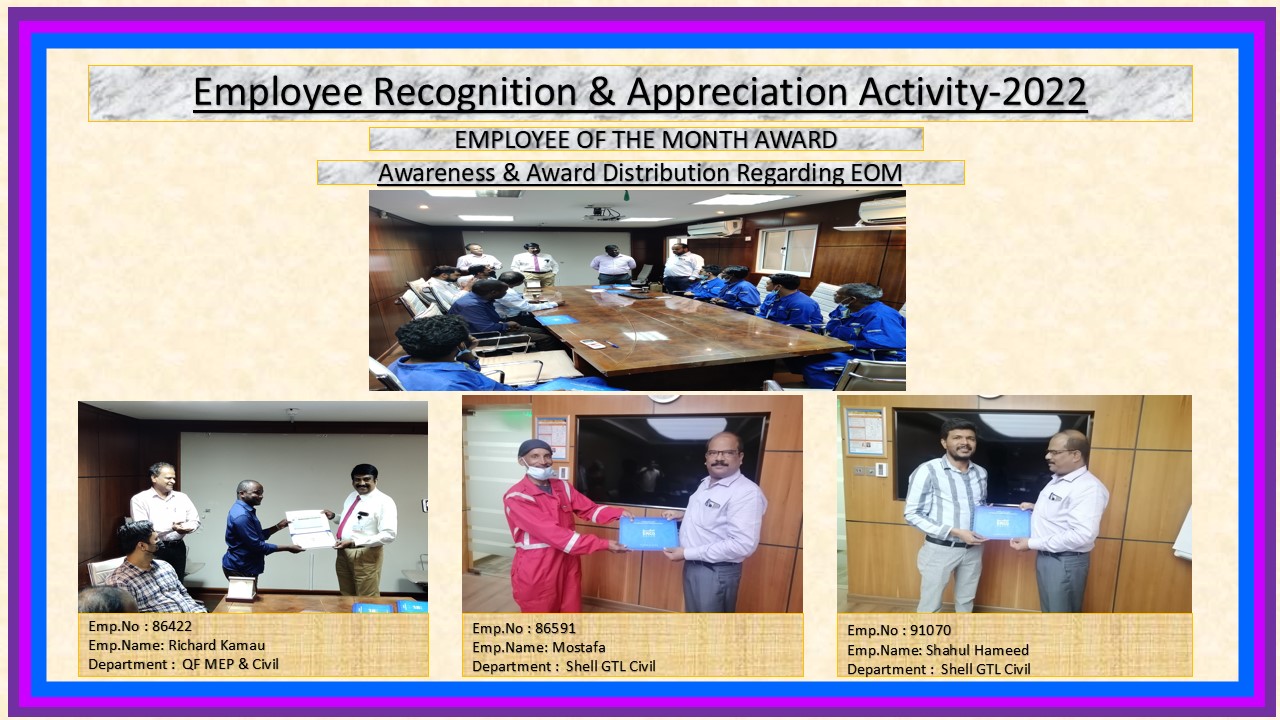 Employee Recognition & Appreciation Activity-2022

EMPLOYEE OF THE MONTH AWARD

Awareness & Award Distribution Regarding EOM

Emp.No : 86422
Emp.Name: Richard Kamau
Department : QF MEP & Civil

Emp.No : 86591
Emp.Name: Mostafa
Department : Shell GTL Civil

Emp.No : 91070
Emp.Name: Shahul Hameed
Department : Shell GTL Civil